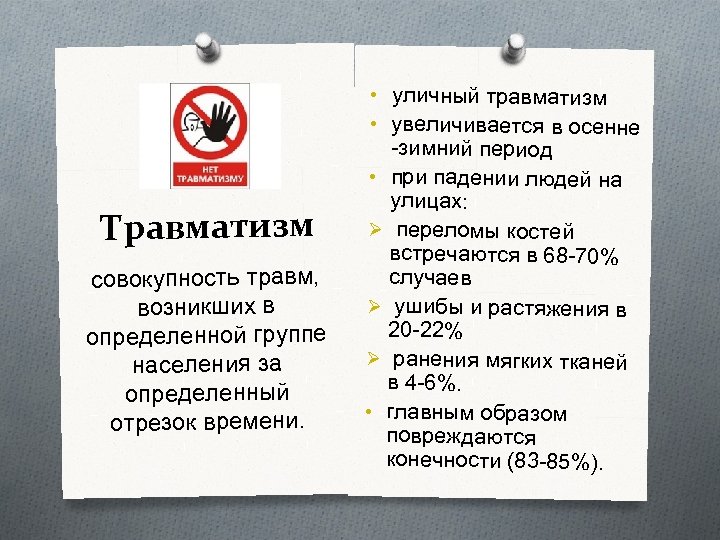 НЕТ ТРАВМАТИЗМУ

Травматизм

совокупность травм, возникших в определенной группе населения за определенный отрезок времени.

• уличный травматизм
• увеличивается в осенне -зимний период
• при падении людей на улицах:
➢ переломы костей встречаются в 68-70% случаев
➢ ушибы и растяжения в 20-22%
➢ ранения мягких тканей в 4-6%.
• главным образом повреждаются конечности (83-85%).